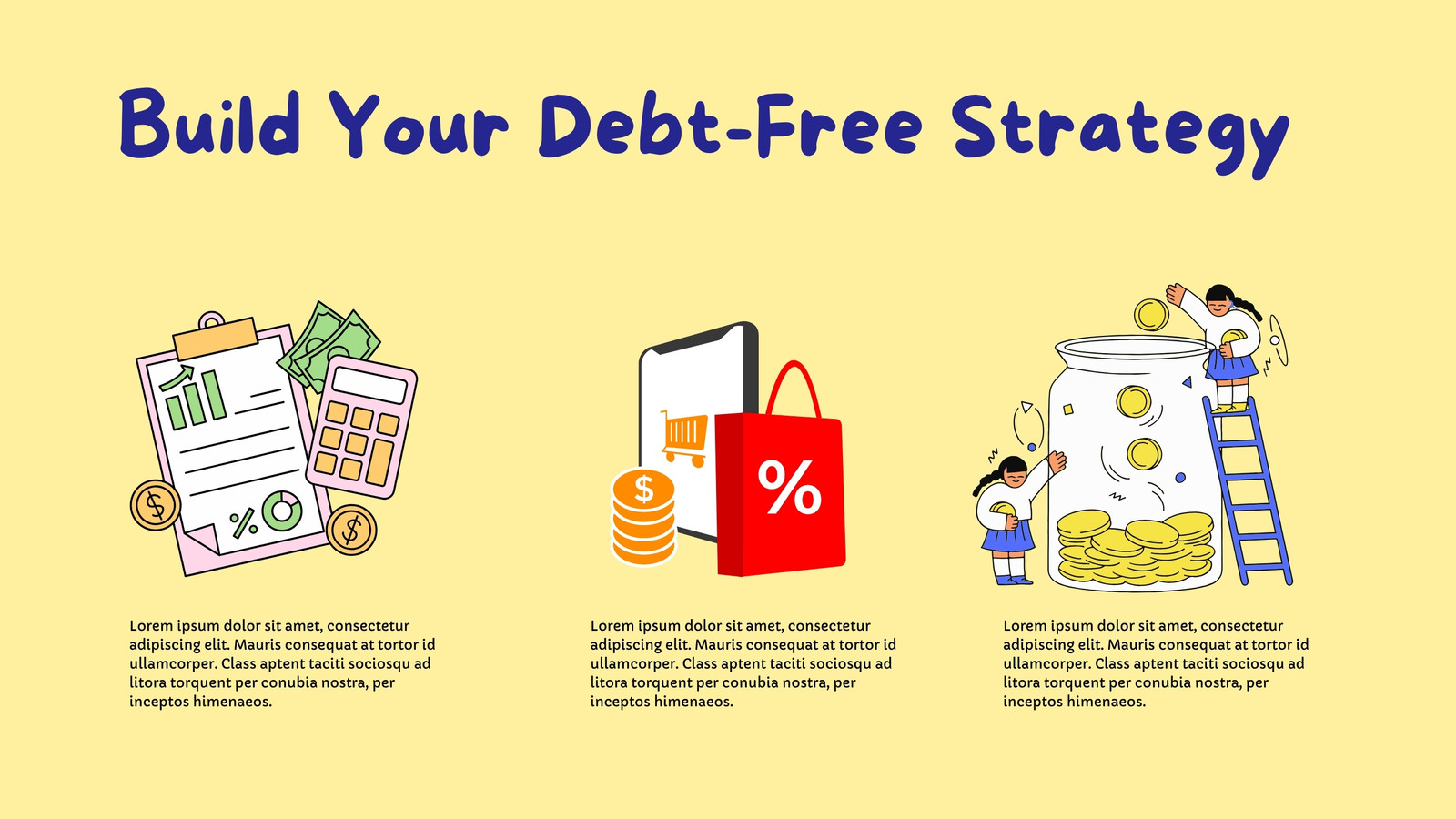 Build Your Debt-Free Strategy

Lorem ipsum dolor sit amet, consectetur adipiscing elit. Mauris consequat at tortor id ullamcorper. Class aptent taciti sociosqu ad litora torquent per conubia nostra, per inceptos himenaeos.

Lorem ipsum dolor sit amet, consectetur adipiscing elit. Mauris consequat at tortor id ullamcorper. Class aptent taciti sociosqu ad litora torquent per conubia nostra, per inceptos himenaeos.

Lorem ipsum dolor sit amet, consectetur adipiscing elit. Mauris consequat at tortor id ullamcorper. Class aptent taciti sociosqu ad litora torquent per conubia nostra, per inceptos himenaeos.